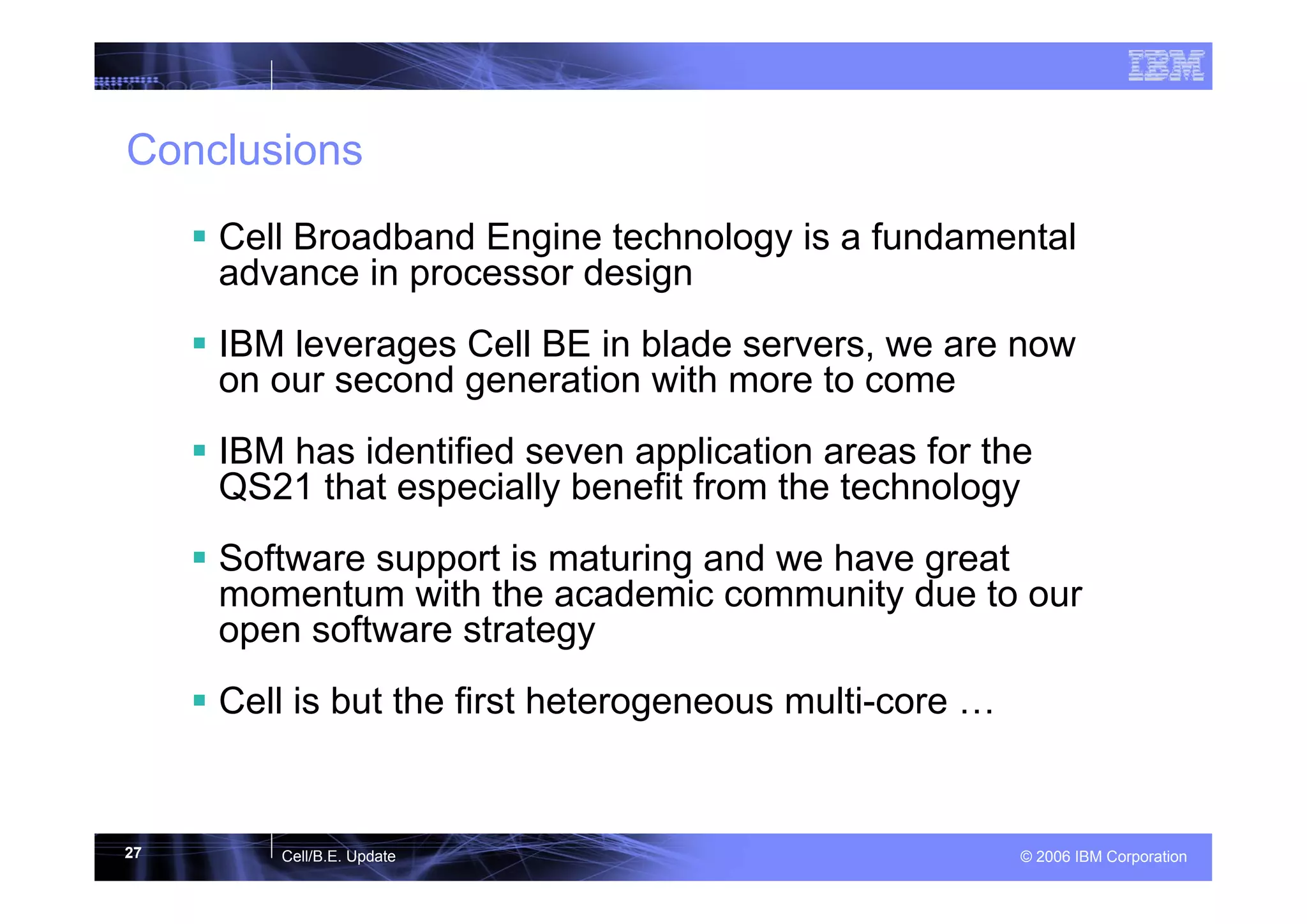 IBM

Conclusions

▪ Cell Broadband Engine technology is a fundamental advance in processor design

▪ IBM leverages Cell BE in blade servers, we are now on our second generation with more to come

▪ IBM has identified seven application areas for the QS21 that especially benefit from the technology

▪ Software support is maturing and we have great momentum with the academic community due to our open software strategy

▪ Cell is but the first heterogeneous multi-core …

27

Cell/B.E. Update

© 2006 IBM Corporation